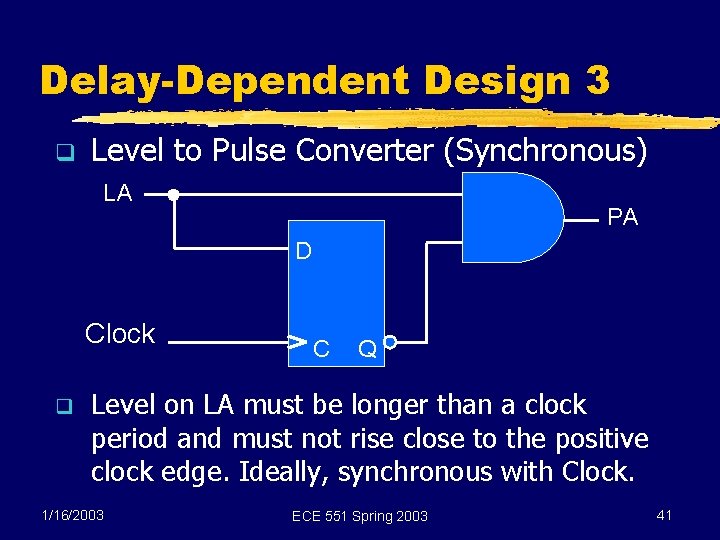 Delay-Dependent Design 3

Level to Pulse Converter (Synchronous)

LA

PA

D

Clock

C

Q

Level on LA must be longer than a clock period and must not rise close to the positive clock edge. Ideally, synchronous with Clock.

1/16/2003

ECE 551 Spring 2003

41